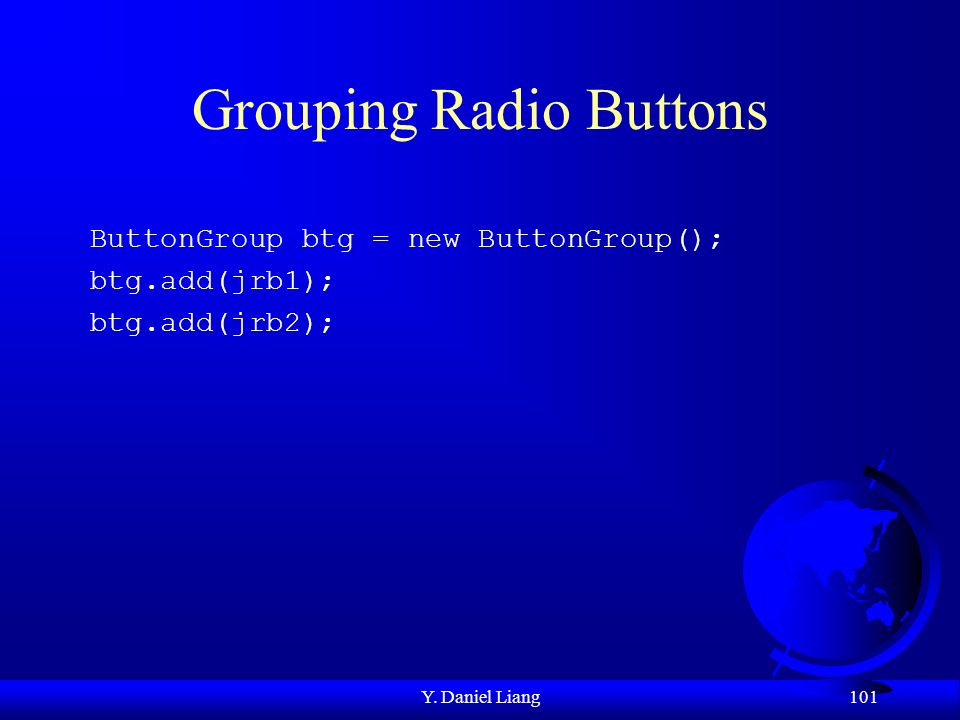 Grouping Radio Buttons

ButtonGroup btg = new ButtonGroup();
btg.add(jrb1);
btg.add(jrb2);

Y. Daniel Liang

101